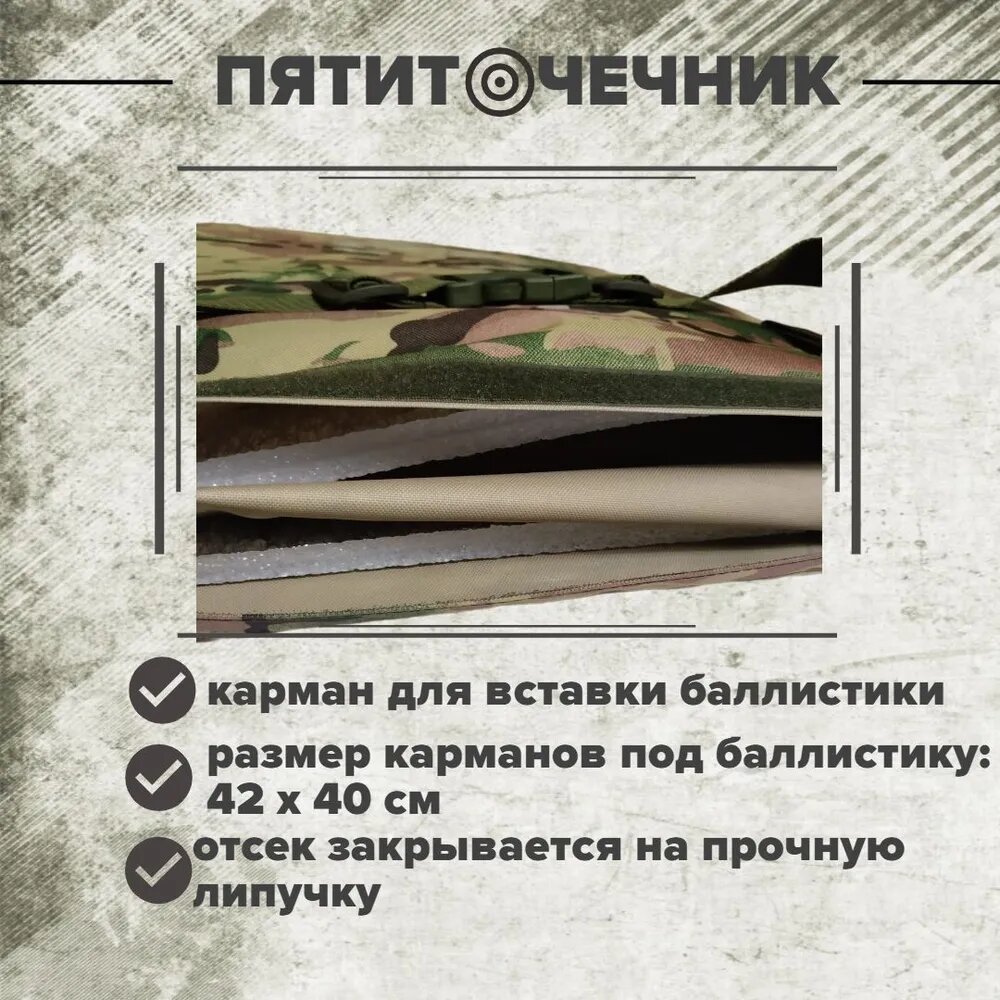 ПЯТИТОЧЕЧНИК

карман для вставки баллистики

размер карманов под баллистику: 42 х 40 см

отсек закрывается на прочную липучку